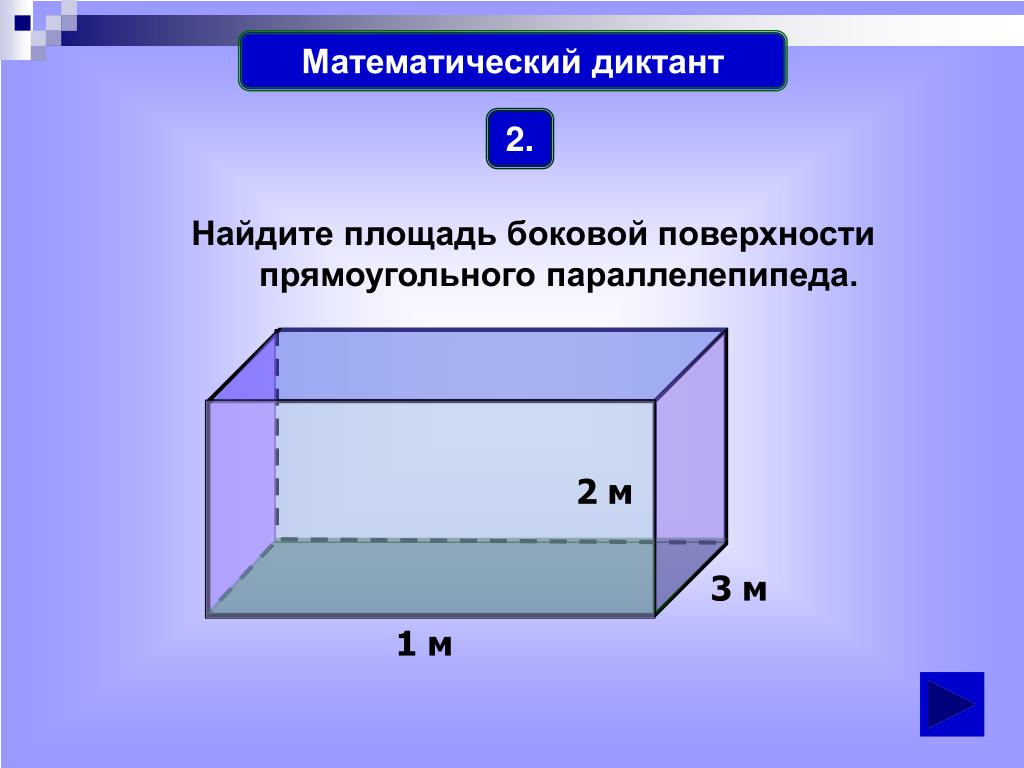 Математический диктант

2.

Найдите площадь боковой поверхности прямоугольного параллелепипеда.

2 м

3 м

1 м